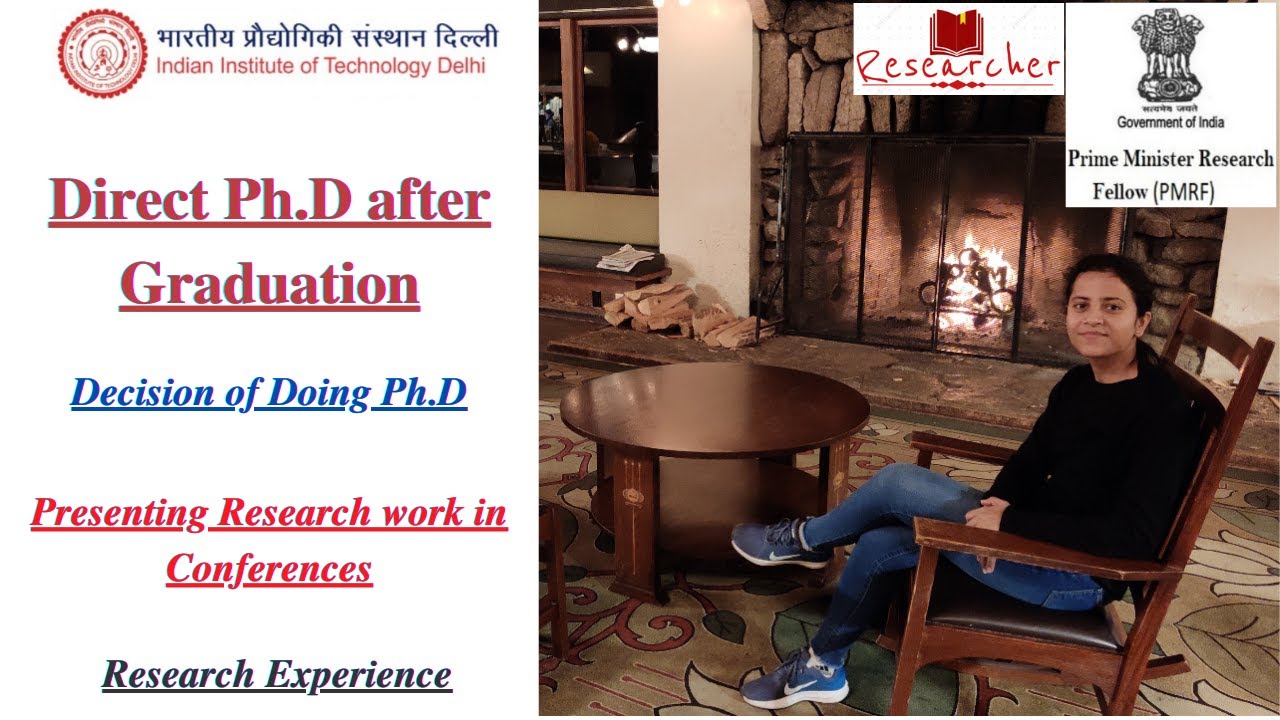 भारतीय प्रौद्योगिकी संस्थान दिल्ली
Indian Institute of Technology Delhi

Direct Ph.D after Graduation

Decision of Doing Ph.D

Presenting Research work in Conferences

Research Experience

Researcher

सत्यमेव जयते
Government of India
Prime Minister Research Fellow (PMRF)